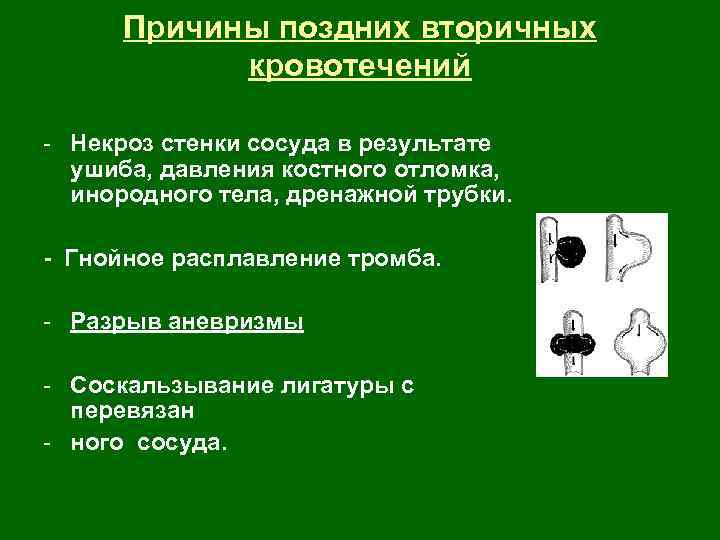 Причины поздних вторичных кровотечений

- Некроз стенки сосуда в результате ушиба, давления костного отломка, инородного тела, дренажной трубки.

- Гнойное расплавление тромба.

- Разрыв аневризмы

- Соскальзывание лигатуры с перевязан

- ного сосуда.